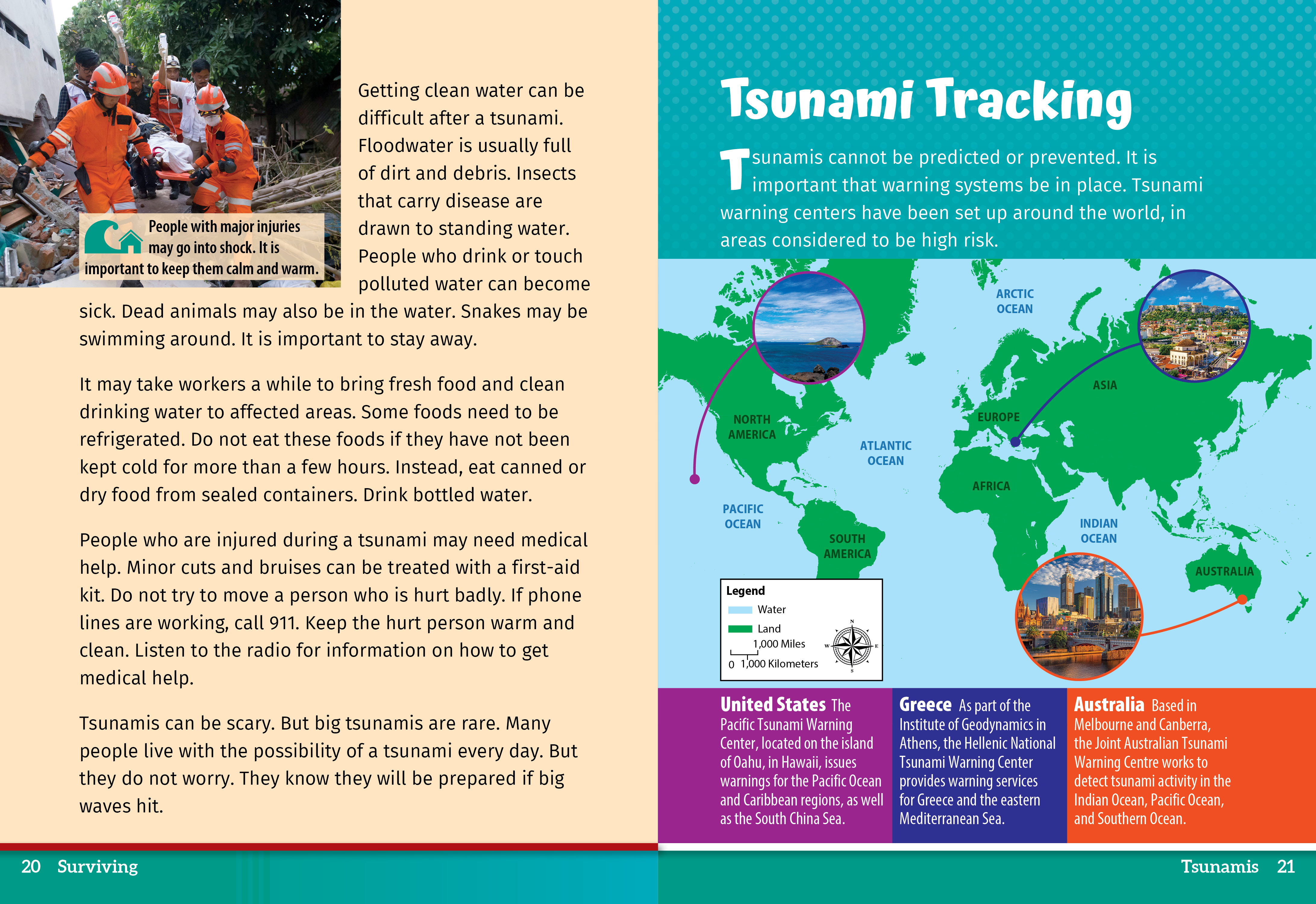 People with major injuries may go into shock. It is important to keep them calm and warm.

Getting clean water can be difficult after a tsunami. Floodwater is usually full of dirt and debris. Insects that carry disease are drawn to standing water. People who drink or touch polluted water can become sick. Dead animals may also be in the water. Snakes may be swimming around. It is important to stay away.

It may take workers a while to bring fresh food and clean drinking water to affected areas. Some foods need to be refrigerated. Do not eat these foods if they have not been kept cold for more than a few hours. Instead, eat canned or dry food from sealed containers. Drink bottled water.

People who are injured during a tsunami may need medical help. Minor cuts and bruises can be treated with a first-aid kit. Do not try to move a person who is hurt badly. If phone lines are working, call 911. Keep the hurt person warm and clean. Listen to the radio for information on how to get medical help.

Tsunamis can be scary. But big tsunamis are rare. Many people live with the possibility of a tsunami every day. But they do not worry. They know they will be prepared if big waves hit.

20 Surviving

Tsunami Tracking

Tsunamis cannot be predicted or prevented. It is important that warning systems be in place. Tsunami warning centers have been set up around the world, in areas considered to be high risk.

ARCTIC OCEAN

NORTH AMERICA

ATLANTIC OCEAN

EUROPE

ASIA

AFRICA

PACIFIC OCEAN

SOUTH AMERICA

INDIAN OCEAN

AUSTRALIA

Legend
Water
Land
1,000 Miles
0 1,000 Kilometers
N
W E
S

United States The Pacific Tsunami Warning Center, located on the island of Oahu, in Hawaii, issues warnings for the Pacific Ocean and Caribbean regions, as well as the South China Sea.

Greece As part of the Institute of Geodynamics in Athens, the Hellenic National Tsunami Warning Center provides warning services for Greece and the eastern Mediterranean Sea.

Australia Based in Melbourne and Canberra, the Joint Australian Tsunami Warning Centre works to detect tsunami activity in the Indian Ocean, Pacific Ocean, and Southern Ocean.

Tsunamis 21